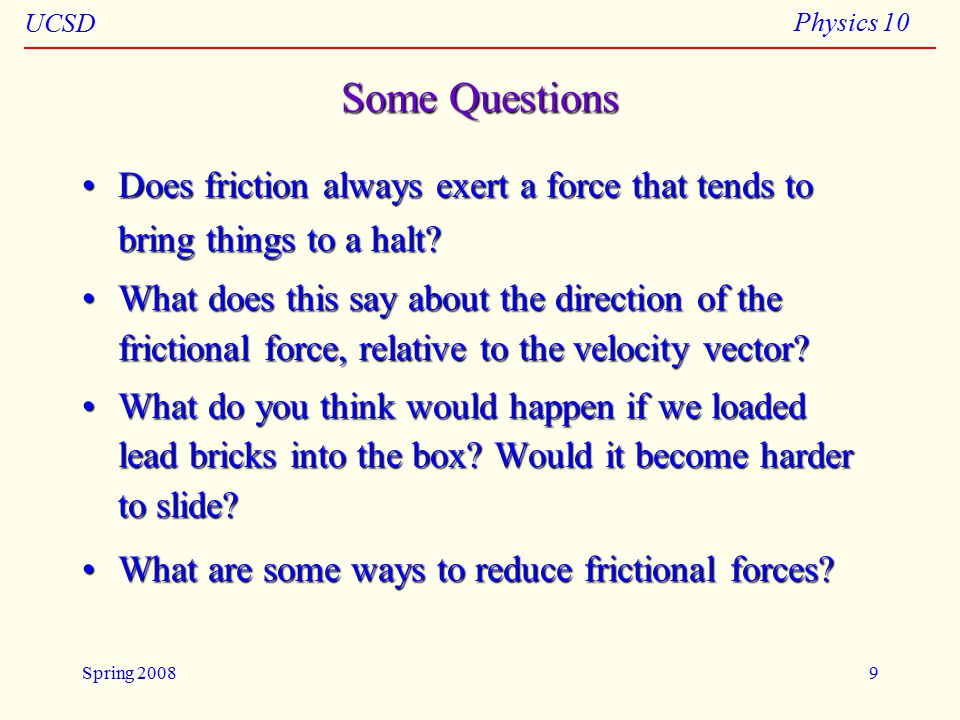 UCSD

Physics 10

Some Questions

• Does friction always exert a force that tends to bring things to a halt?

• What does this say about the direction of the frictional force, relative to the velocity vector?

• What do you think would happen if we loaded lead bricks into the box? Would it become harder to slide?

• What are some ways to reduce frictional forces?

Spring 2008

9